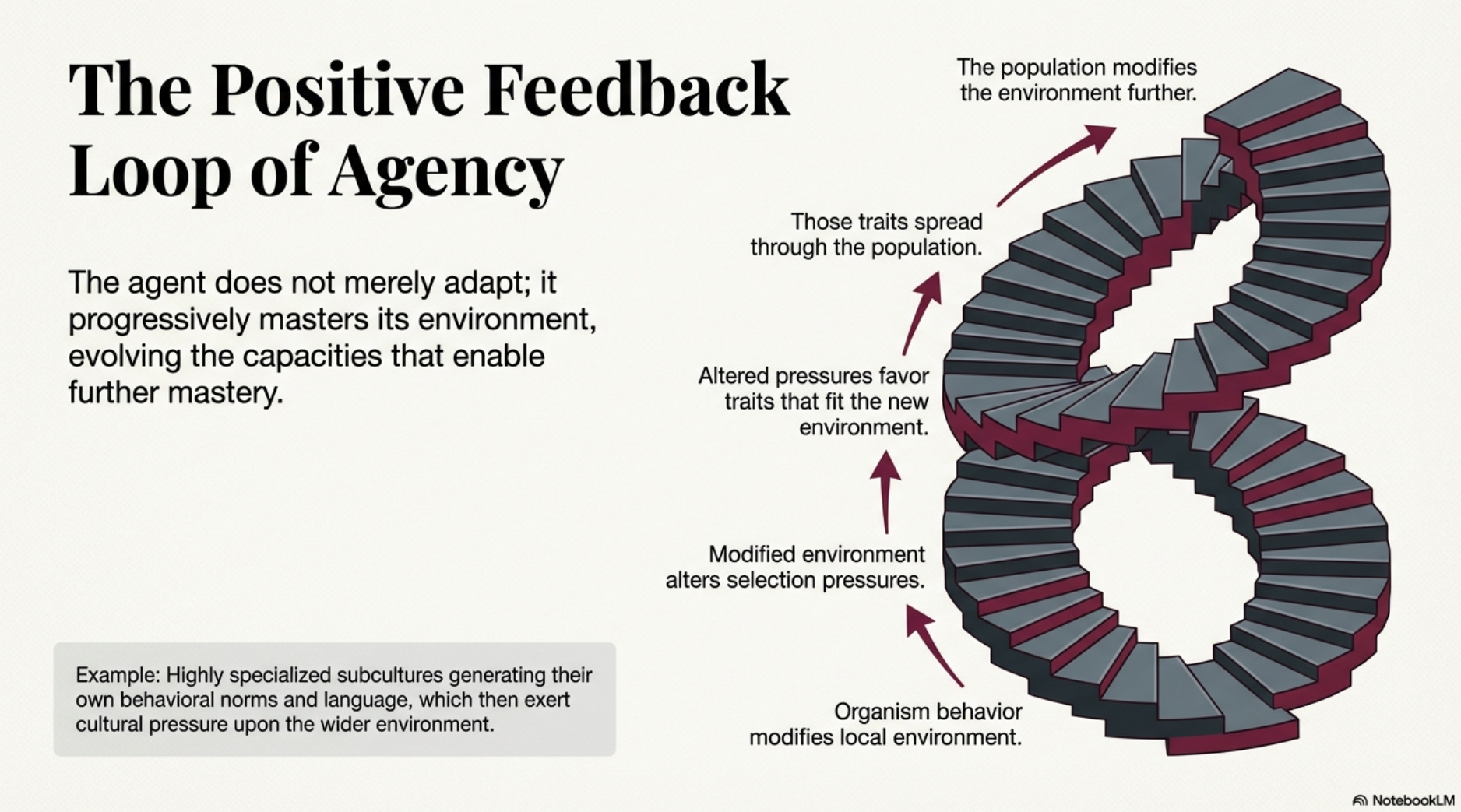 The Positive Feedback Loop of Agency

The agent does not merely adapt; it progressively masters its environment, evolving the capacities that enable further mastery.

Example: Highly specialized subcultures generating their own behavioral norms and language, which then exert cultural pressure upon the wider environment.

The population modifies the environment further.

Those traits spread through the population.

Altered pressures favor traits that fit the new environment.

Modified environment alters selection pressures.

Organism behavior modifies local environment.

NotebookLM